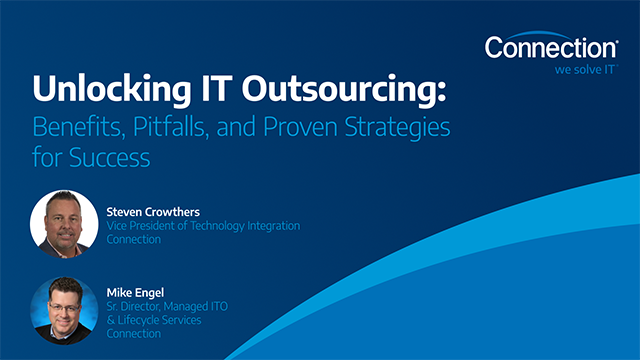 Connection®
we solve IT™

Unlocking IT Outsourcing:
Benefits, Pitfalls, and Proven Strategies for Success

Steven Crowthers
Vice President of Technology Integration
Connection

Mike Engel
Sr. Director, Managed ITO & Lifecycle Services
Connection